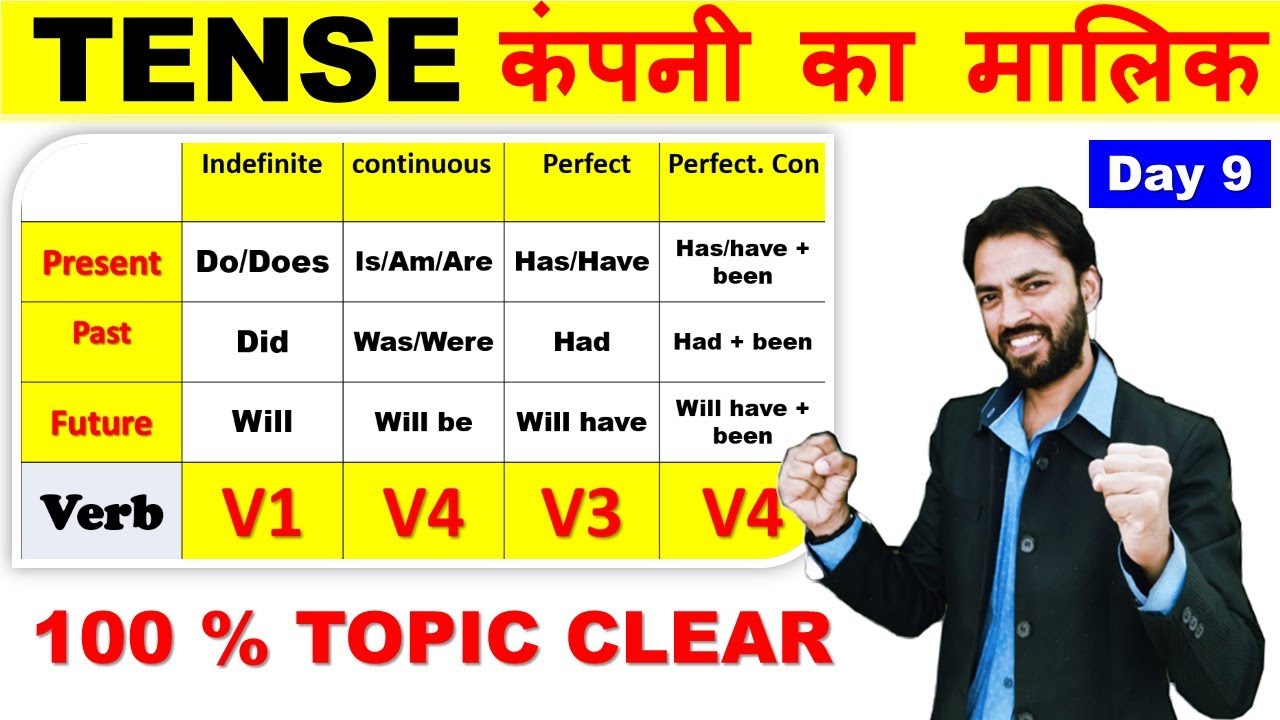 TENSE कंपनी का मालिक

Day 9

| | Indefinite | continuous | Perfect | Perfect. Con |
|---|---|---|---|---|
| Present | Do/Does | Is/Am/Are | Has/Have | Has/have + been |
| Past | Did | Was/Were | Had | Had + been |
| Future | Will | Will be | Will have | Will have + been |
| Verb | V1 | V4 | V3 | V4 |

100 % TOPIC CLEAR